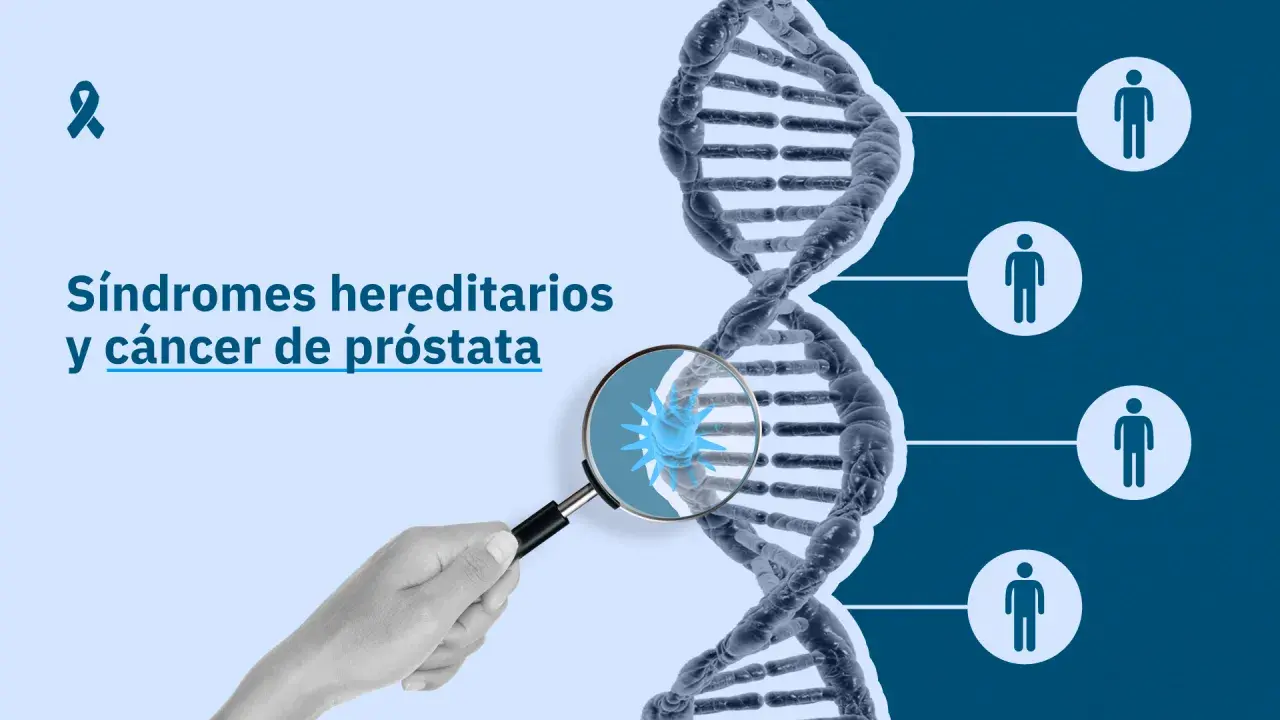 Síndromes hereditarios y cáncer de próstata